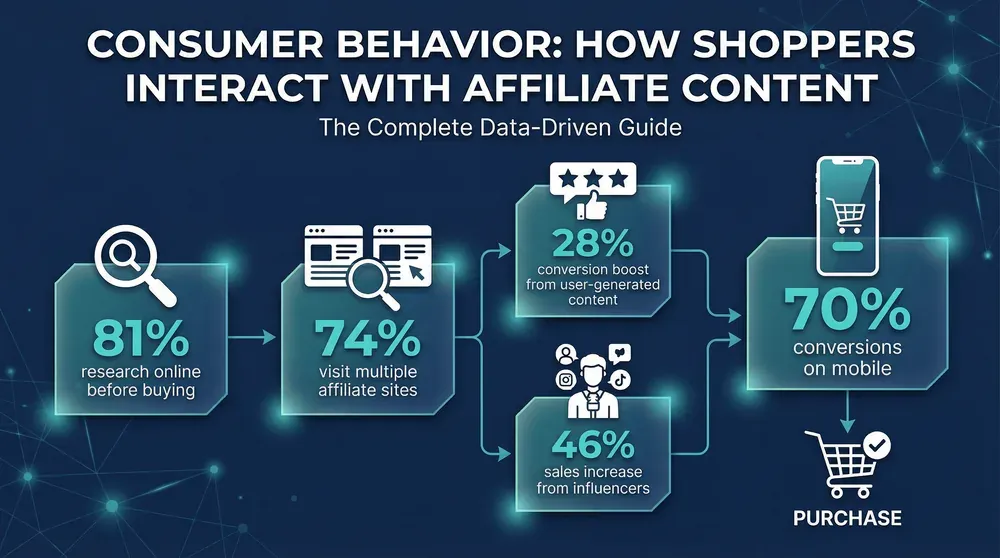 CONSUMER BEHAVIOR: HOW SHOPPERS INTERACT WITH AFFILIATE CONTENT

The Complete Data-Driven Guide

81%
research online before buying

74%
visit multiple affiliate sites

28%
conversion boost from user-generated content

46%
sales increase from influencers

70%
conversions on mobile

PURCHASE